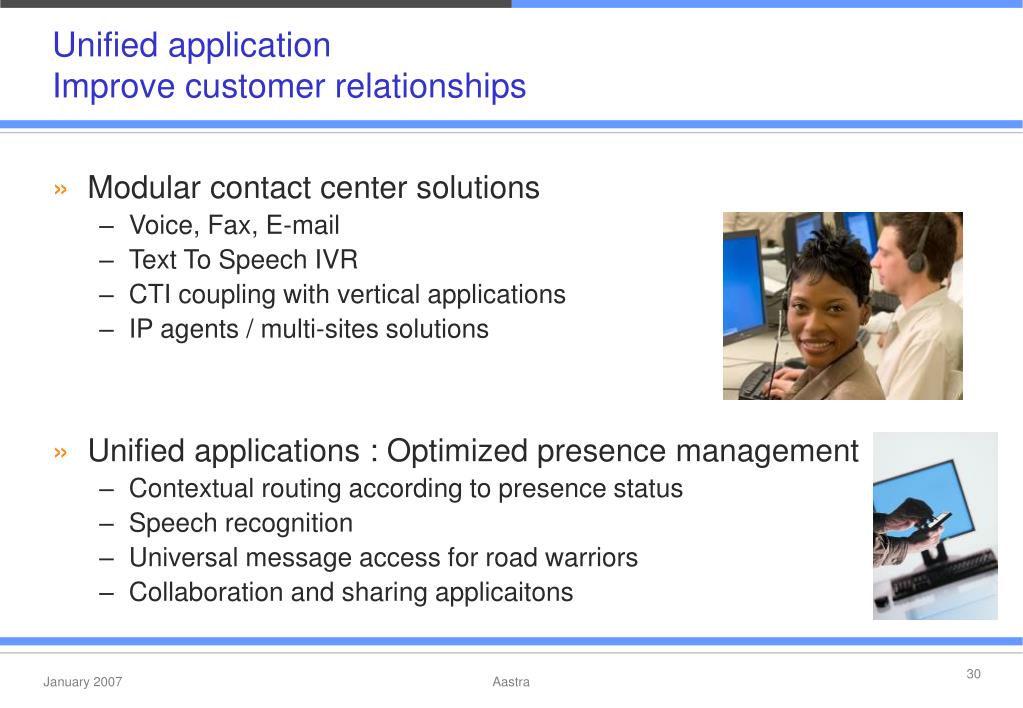 Unified application
Improve customer relationships

» Modular contact center solutions
– Voice, Fax, E-mail
– Text To Speech IVR
– CTI coupling with vertical applications
– IP agents / multi-sites solutions

» Unified applications : Optimized presence management
– Contextual routing according to presence status
– Speech recognition
– Universal message access for road warriors
– Collaboration and sharing applicaitons

January 2007
Aastra
30